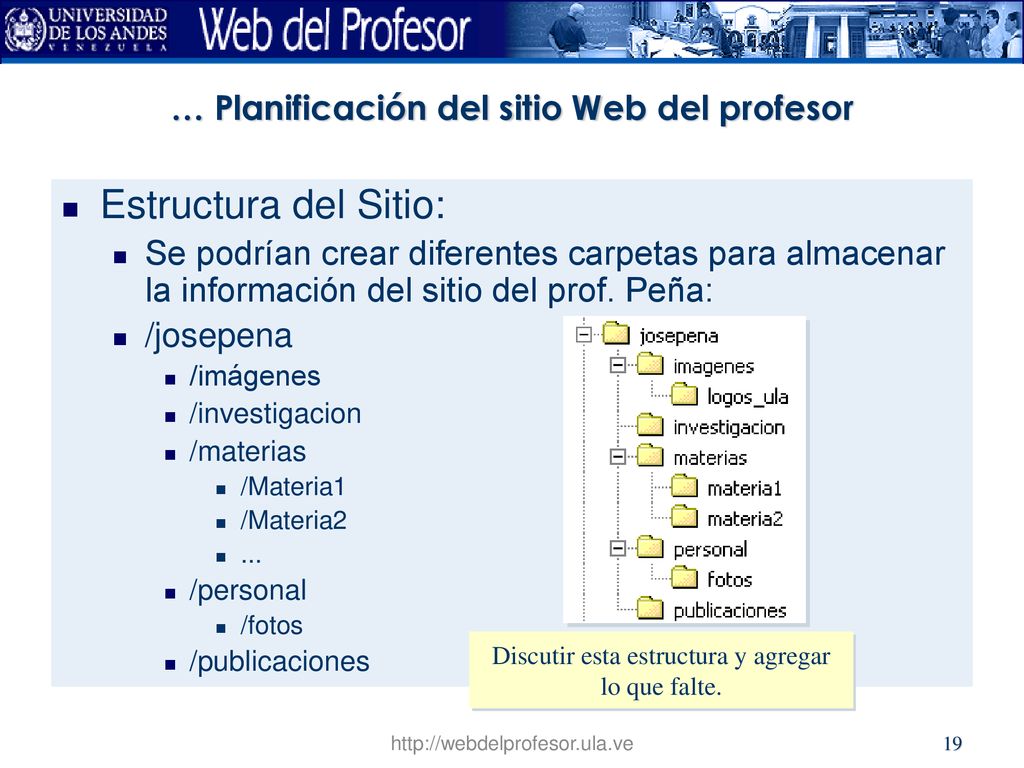 UNIVERSIDAD DE LOS ANDES
VENEZUELA
Web del Profesor

… Planificación del sitio Web del profesor

Estructura del Sitio:
Se podrían crear diferentes carpetas para almacenar la información del sitio del prof. Peña:
/josepena
/imágenes
/investigacion
/materias
/Materia1
/Materia2
...
/personal
/fotos
/publicaciones

josepena
imagenes
logos_ula
investigacion
materias
materia1
materia2
personal
fotos
publicaciones

Discutir esta estructura y agregar lo que falte.

http://webdelprofesor.ula.ve
19